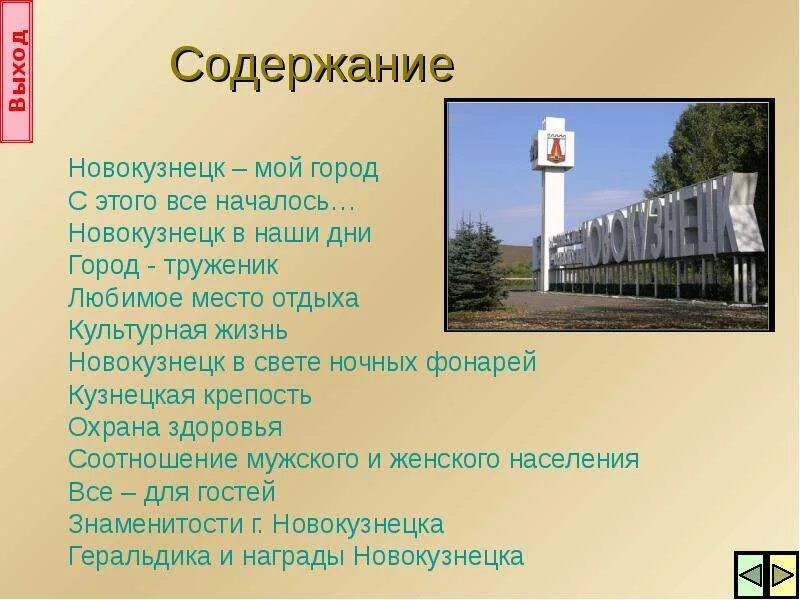 Выход

Содержание

Новокузнецк – мой город
С этого все началось…
Новокузнецк в наши дни
Город - труженик
Любимое место отдыха
Культурная жизнь
Новокузнецк в свете ночных фонарей
Кузнецкая крепость
Охрана здоровья
Соотношение мужского и женского населения
Все – для гостей
Знаменитости г. Новокузнецка
Геральдика и награды Новокузнецка

НОВОКУЗНЕЦК